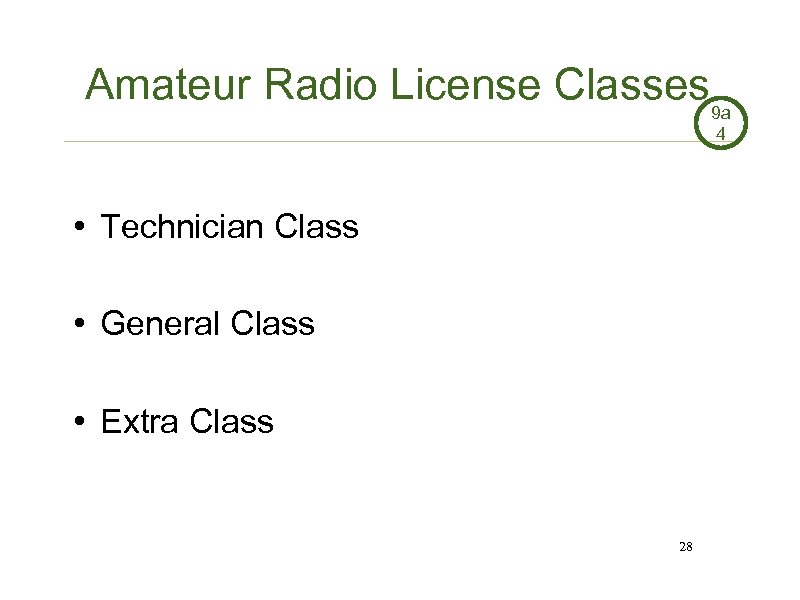 Amateur Radio License Classes

9a
4

• Technician Class

• General Class

• Extra Class

28